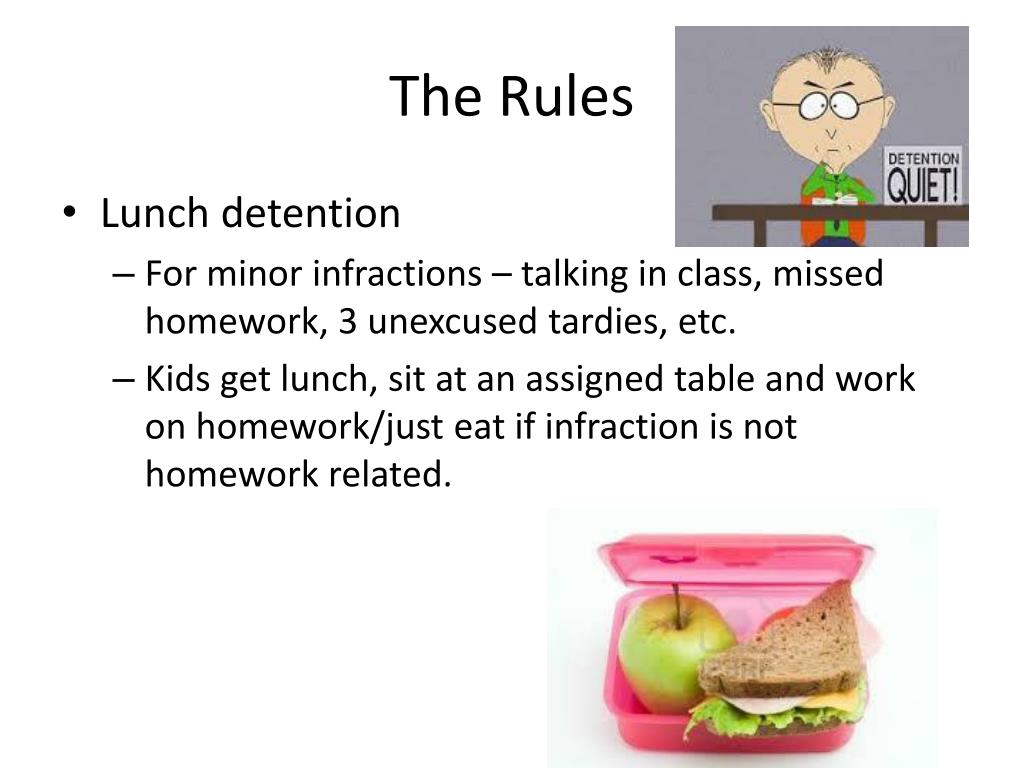 The Rules

DETENTION
QUIET!

• Lunch detention
– For minor infractions – talking in class, missed homework, 3 unexcused tardies, etc.
– Kids get lunch, sit at an assigned table and work on homework/just eat if infraction is not homework related.